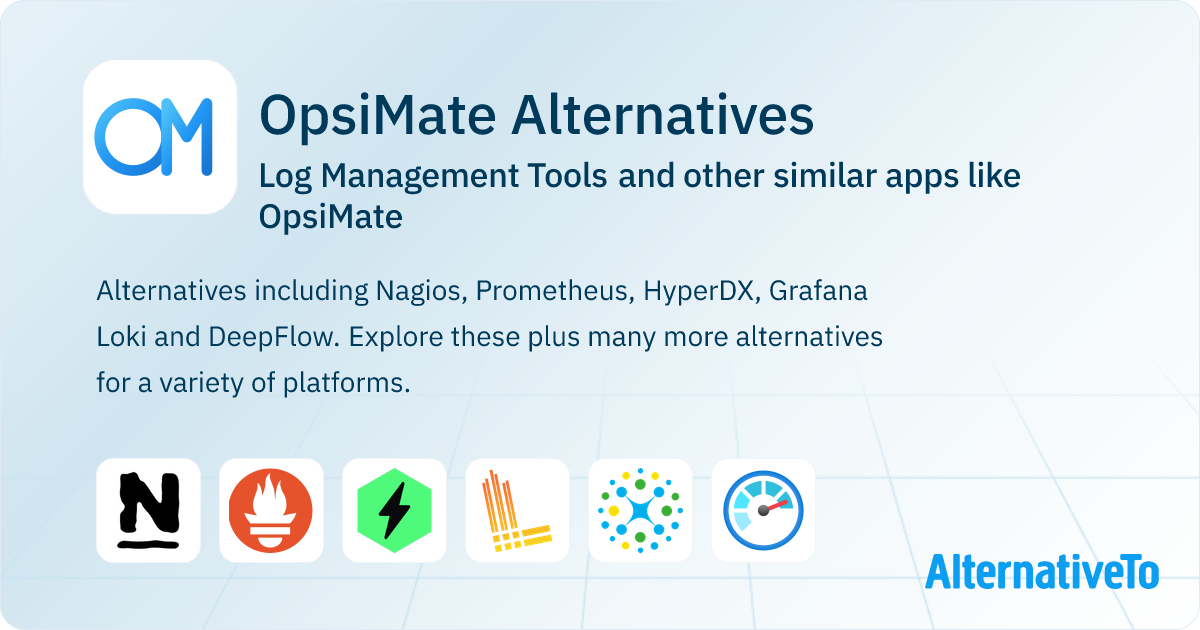 OM

OpsiMate Alternatives

Log Management Tools and other similar apps like OpsiMate

Alternatives including Nagios, Prometheus, HyperDX, Grafana Loki and DeepFlow. Explore these plus many more alternatives for a variety of platforms.

N

AlternativeTo